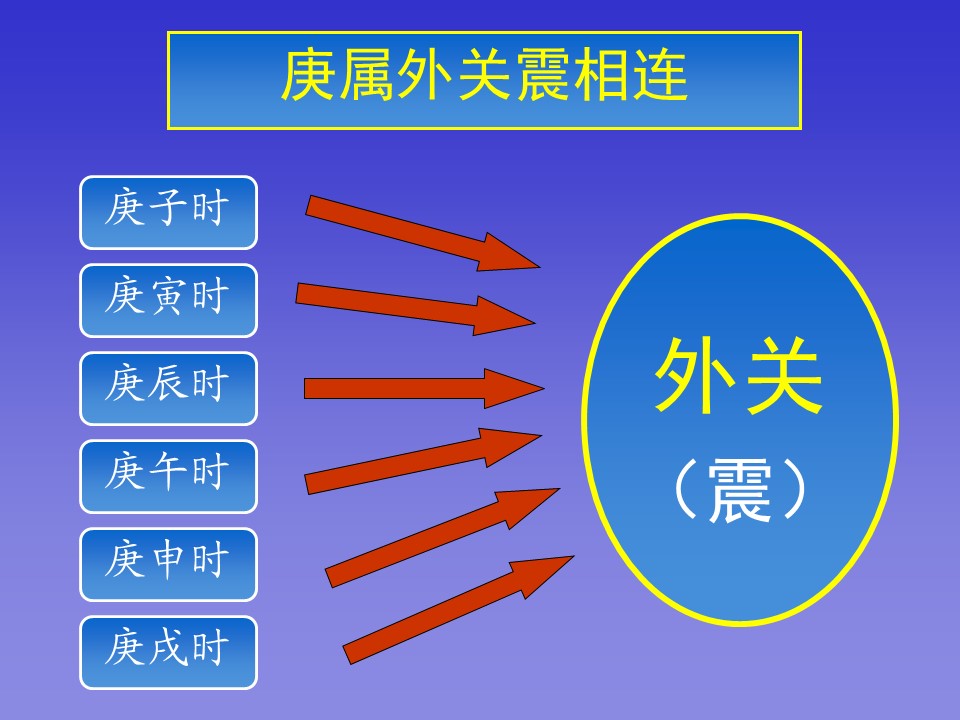 庚属外关震相连

庚子时

庚寅时

庚辰时

庚午时

庚申时

庚戌时

外关
（震）